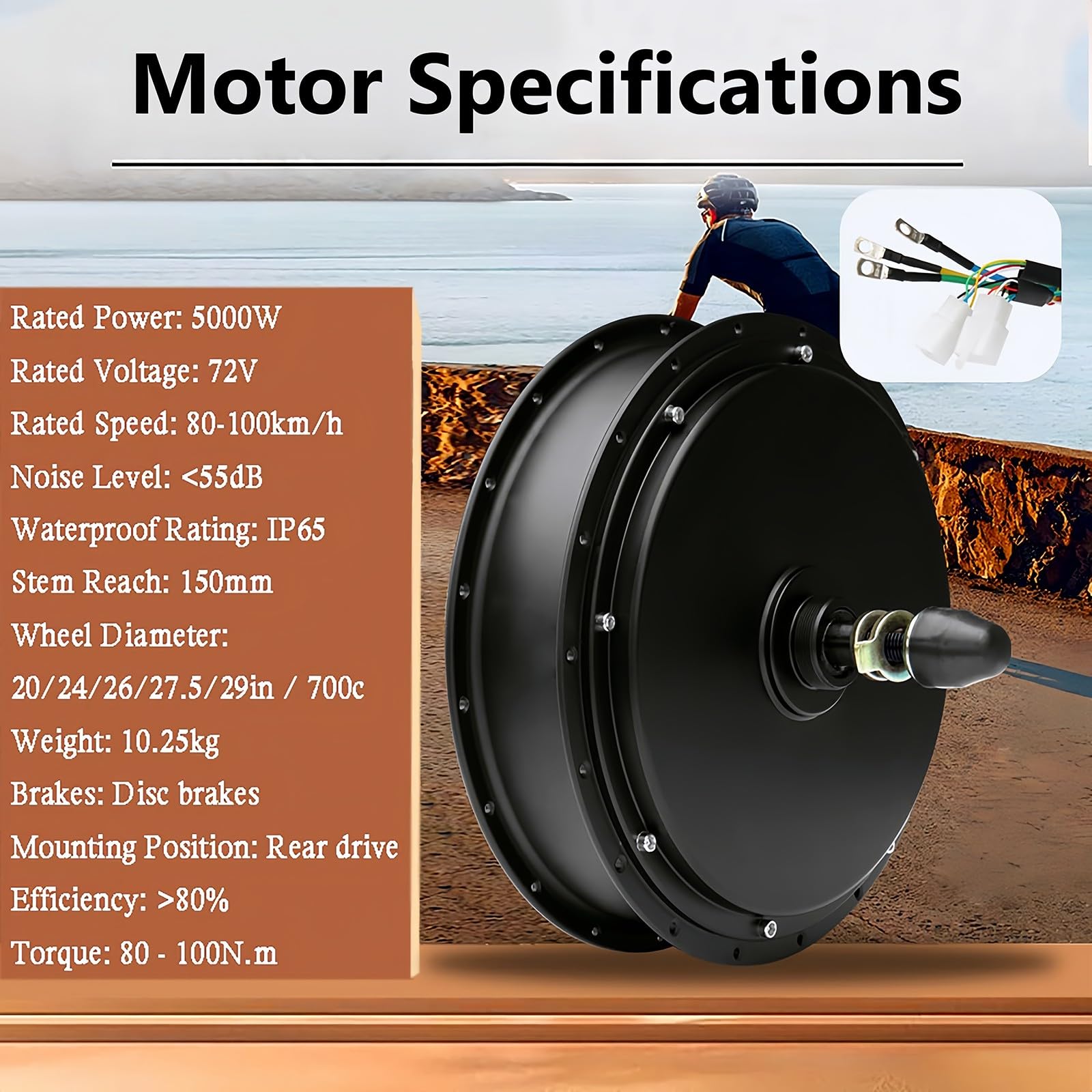 Motor Specifications

Rated Power: 5000W
Rated Voltage: 72V
Rated Speed: 80-100km/h
Noise Level: <55dB
Waterproof Rating: IP65
Stem Reach: 150mm
Wheel Diameter:
20/24/26/27.5/29in / 700c
Weight: 10.25kg
Brakes: Disc brakes
Mounting Position: Rear drive
Efficiency: >80%
Torque: 80 - 100N.m